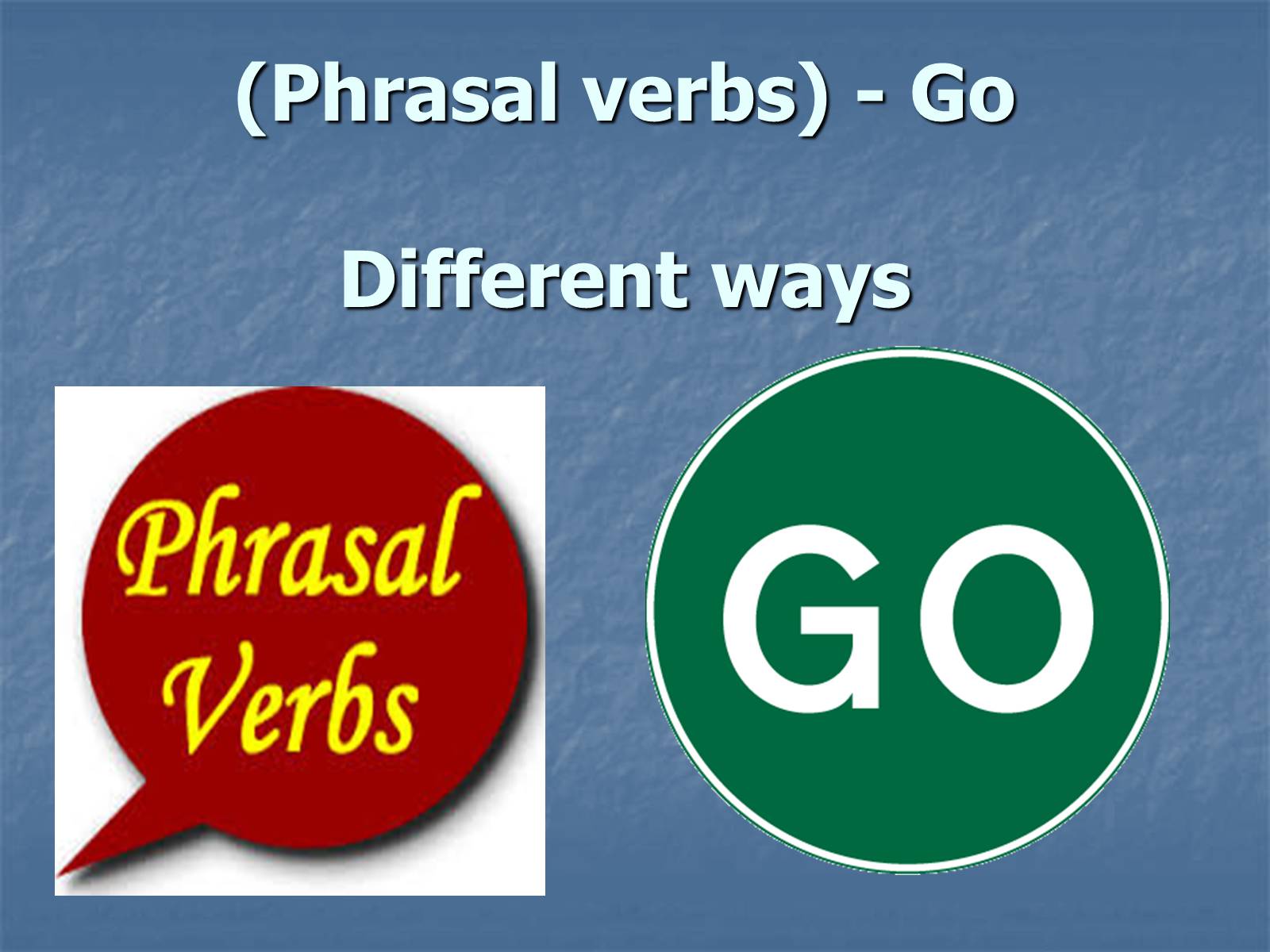 (Phrasal verbs) - Go

Different ways

Phrasal Verbs

GO